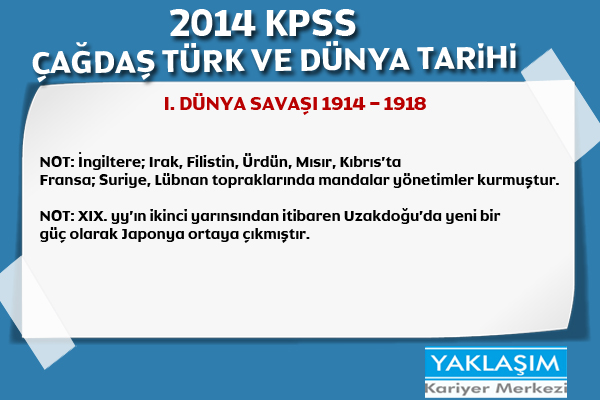 2014 KPSS
ÇAĞDAŞ TÜRK VE DÜNYA TARİHİ

I. DÜNYA SAVAŞI 1914 – 1918

NOT: İngiltere; Irak, Filistin, Ürdün, Mısır, Kıbrıs'ta
Fransa; Suriye, Lübnan topraklarında mandalar yönetimler kurmuştur.

NOT: XIX. yy'ın ikinci yarınsından itibaren Uzakdoğu'da yeni bir güç olarak Japonya ortaya çıkmıştır.

YAKLAŞIM
Kariyer Merkezi